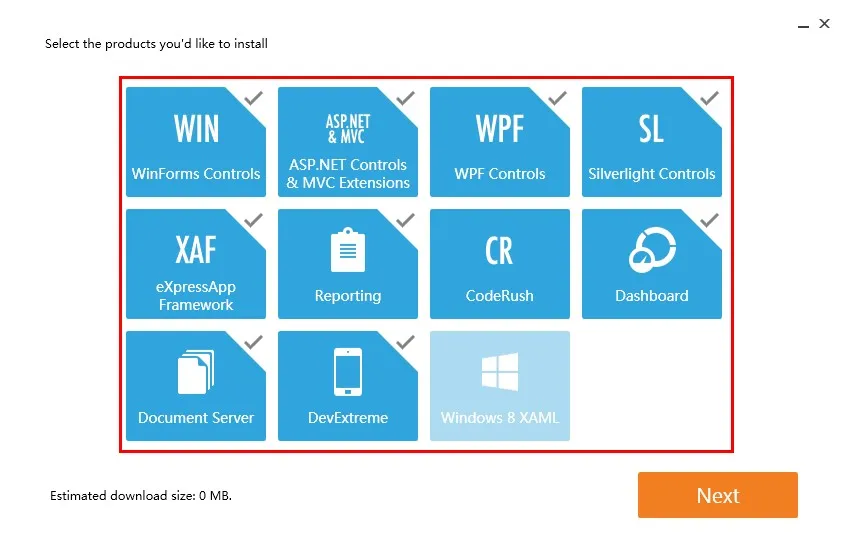 Select the products you'd like to install

WIN
WinForms Controls

ASP.NET & MVC
ASP.NET Controls & MVC Extensions

WPF
WPF Controls

SL
Silverlight Controls

XAF
eXpressApp Framework

Reporting

CR
CodeRush

Dashboard

Document Server

DevExtreme

Windows 8 XAML

Estimated download size: 0 MB.

Next